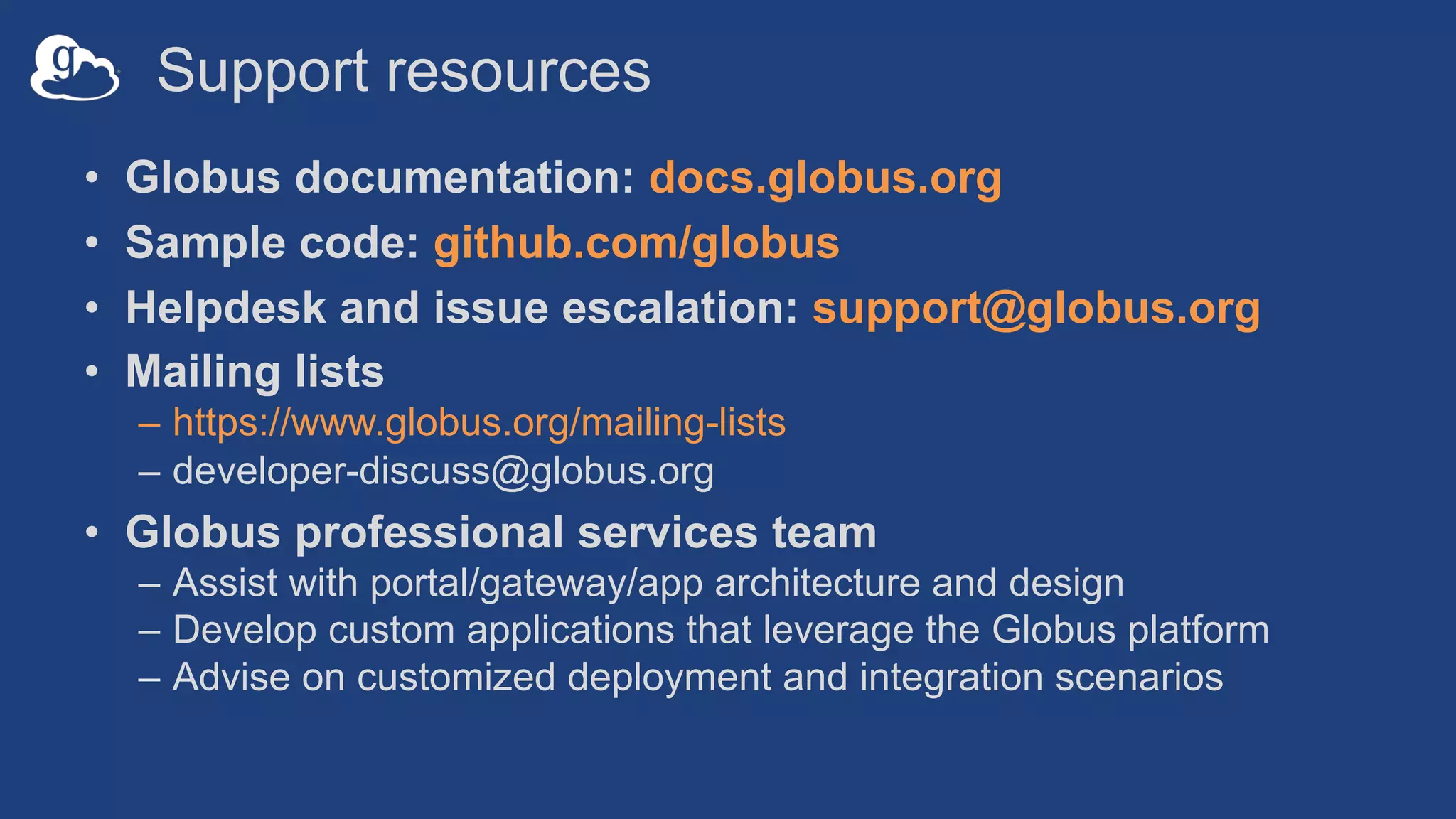 g

Support resources

• Globus documentation: docs.globus.org
• Sample code: github.com/globus
• Helpdesk and issue escalation: support@globus.org
• Mailing lists
– https://www.globus.org/mailing-lists
– developer-discuss@globus.org
• Globus professional services team
– Assist with portal/gateway/app architecture and design
– Develop custom applications that leverage the Globus platform
– Advise on customized deployment and integration scenarios